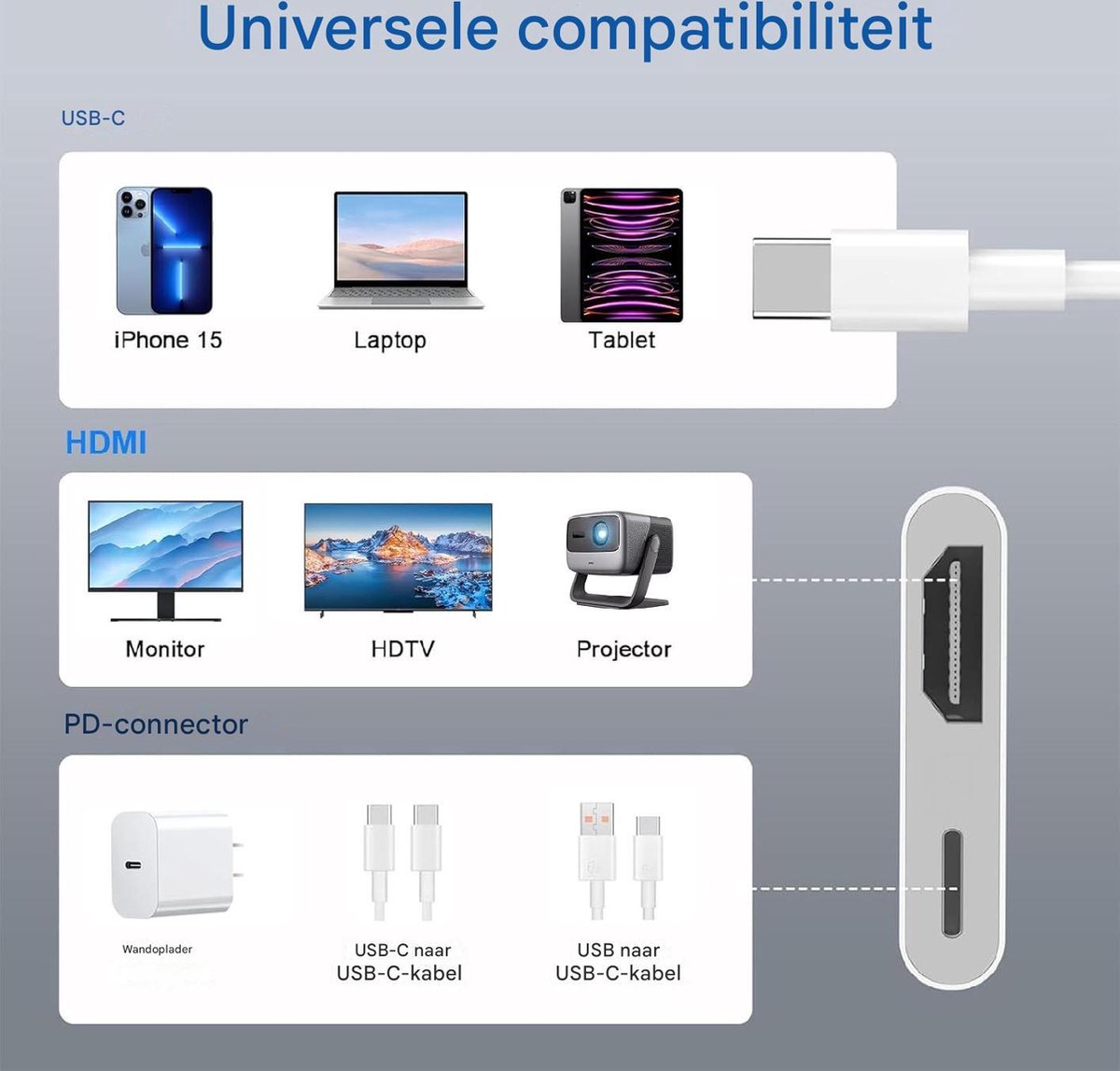 Universele compatibiliteit

USB-C

iPhone 15

Laptop

Tablet

HDMI

Monitor

HDTV

Projector

PD-connector

Wandoplader

USB-C naar USB-C-kabel

USB naar USB-C-kabel